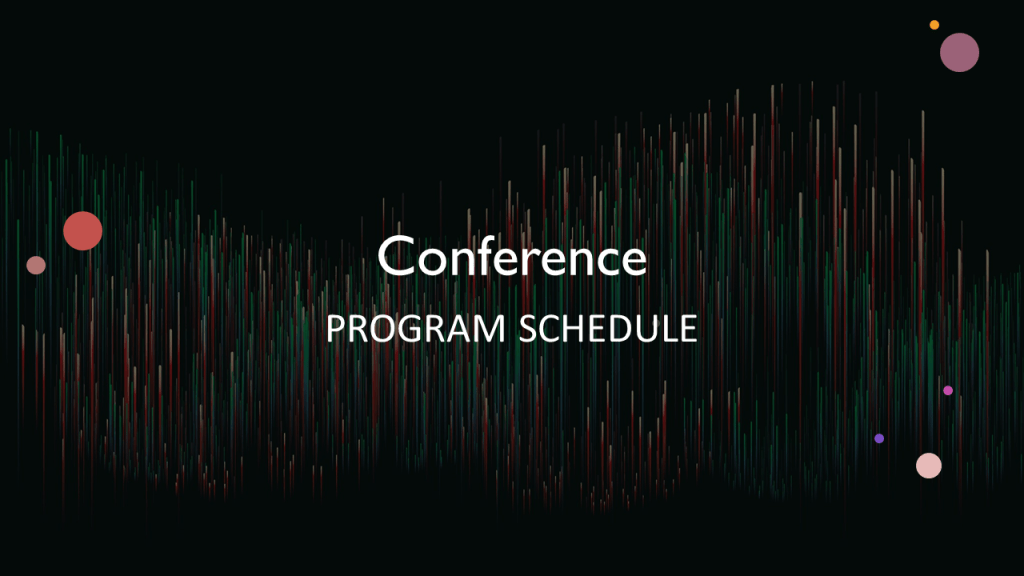 Conference

PROGRAM SCHEDULE